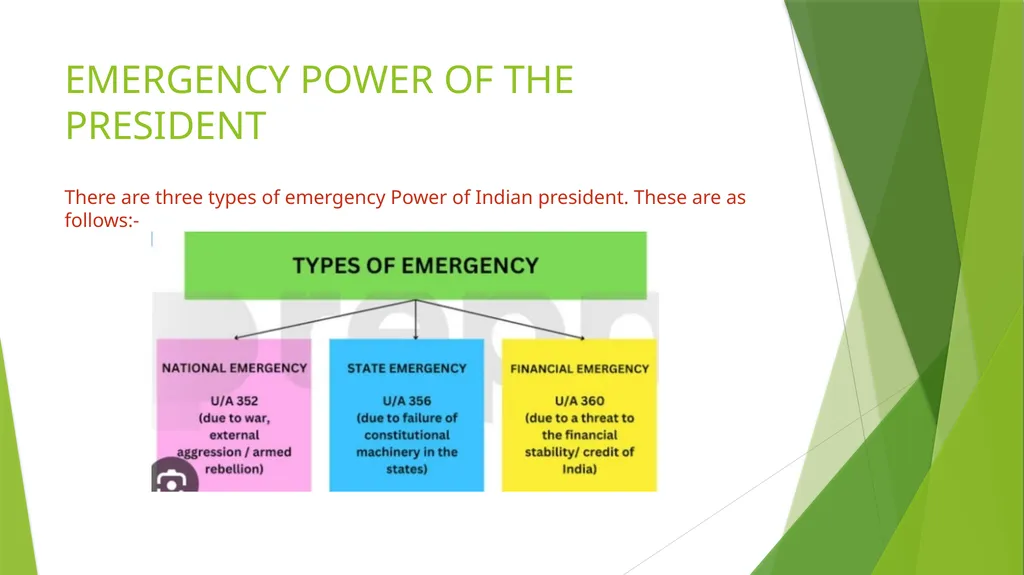 EMERGENCY POWER OF THE PRESIDENT

There are three types of emergency Power of Indian president. These are as follows:-

TYPES OF EMERGENCY

NATIONAL EMERGENCY
U/A 352
(due to war, external aggression / armed rebellion)

STATE EMERGENCY
U/A 356
(due to failure of constitutional machinery in the states)

FINANCIAL EMERGENCY
U/A 360
(due to a threat to the financial stability/ credit of India)